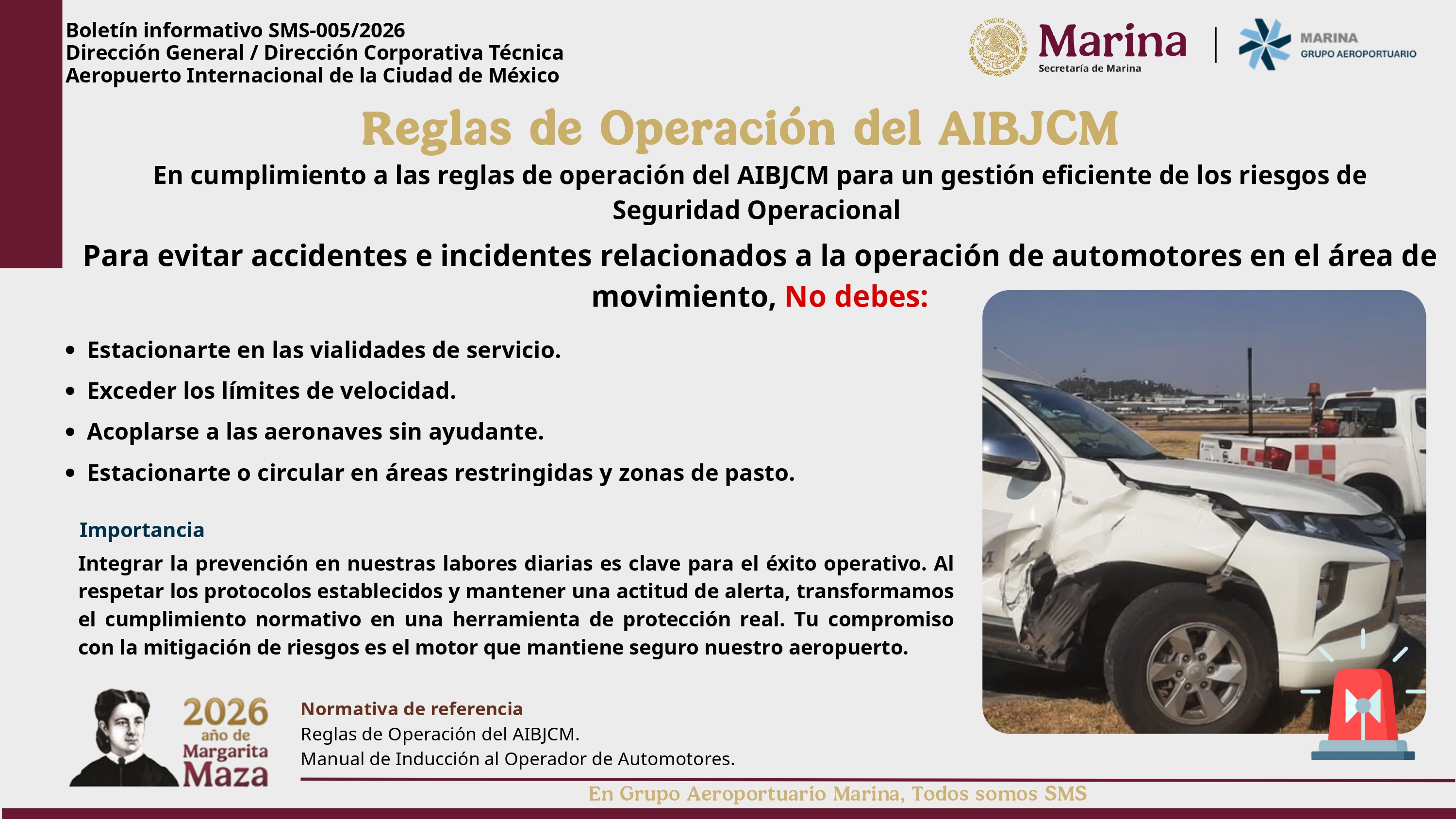 Boletín informativo SMS-005/2026
Dirección General / Dirección Corporativa Técnica
Aeropuerto Internacional de la Ciudad de México

ESTADOS UNIDOS MEXICANOS
Marina
Secretaría de Marina

MARINA
GRUPO AEROPORTUARIO

Reglas de Operación del AIBJCM

En cumplimiento a las reglas de operación del AIBJCM para un gestión eficiente de los riesgos de Seguridad Operacional

Para evitar accidentes e incidentes relacionados a la operación de automotores en el área de movimiento, No debes:

• Estacionarte en las vialidades de servicio.
• Exceder los límites de velocidad.
• Acoplarse a las aeronaves sin ayudante.
• Estacionarte o circular en áreas restringidas y zonas de pasto.

Importancia

Integrar la prevención en nuestras labores diarias es clave para el éxito operativo. Al respetar los protocolos establecidos y mantener una actitud de alerta, transformamos el cumplimiento normativo en una herramienta de protección real. Tu compromiso con la mitigación de riesgos es el motor que mantiene seguro nuestro aeropuerto.

2026 año de Margarita Maza

Normativa de referencia
Reglas de Operación del AIBJCM.
Manual de Inducción al Operador de Automotores.

En Grupo Aeroportuario Marina, Todos somos SMS